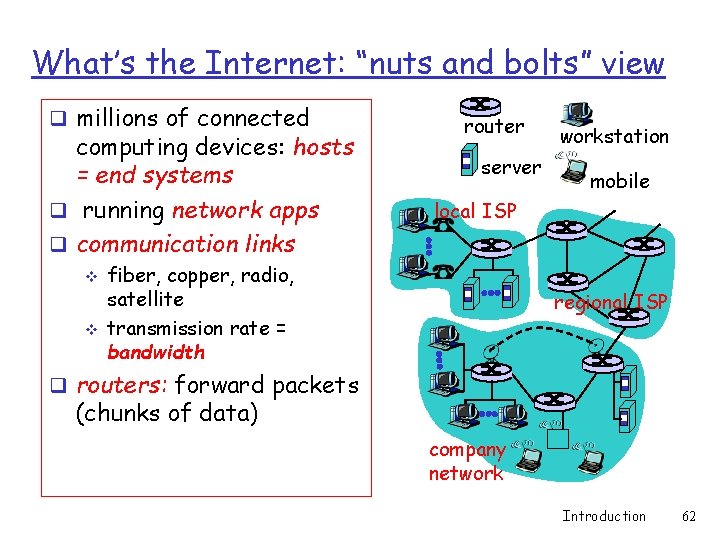 What's the Internet: "nuts and bolts" view

❑ millions of connected computing devices: hosts = end systems

❑ running network apps

❑ communication links

❖ fiber, copper, radio, satellite

❖ transmission rate = bandwidth

❑ routers: forward packets (chunks of data)

router

workstation

server

mobile

local ISP

regional ISP

company network

Introduction 62